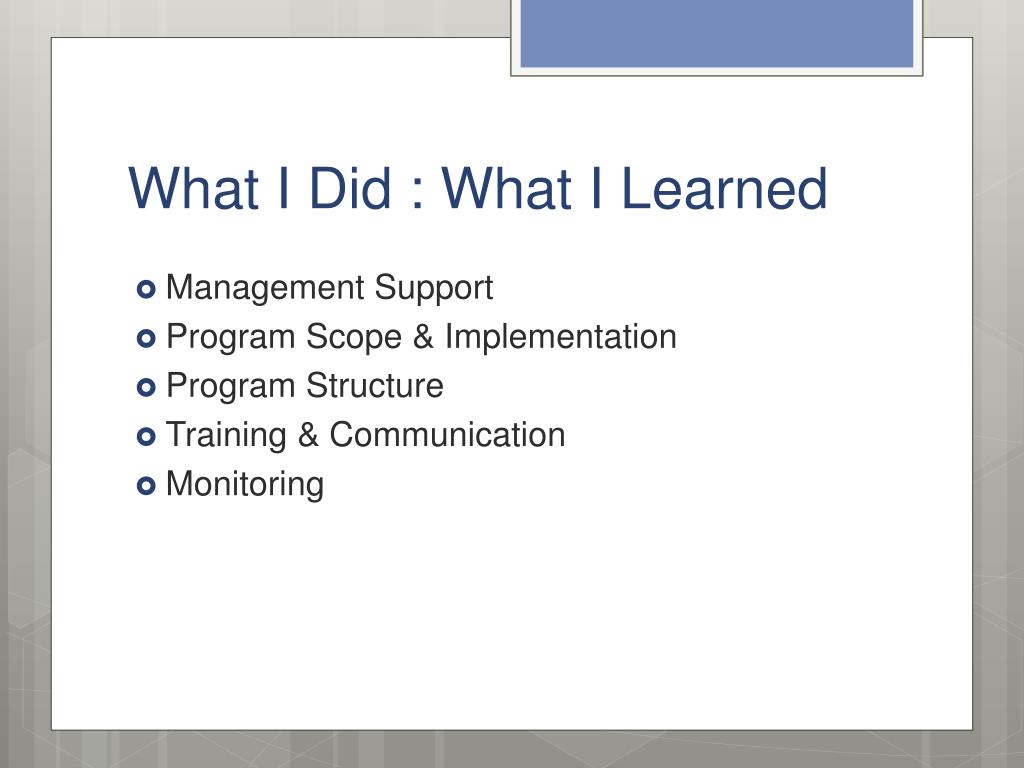 What I Did : What I Learned

- Management Support
- Program Scope & Implementation
- Program Structure
- Training & Communication
- Monitoring